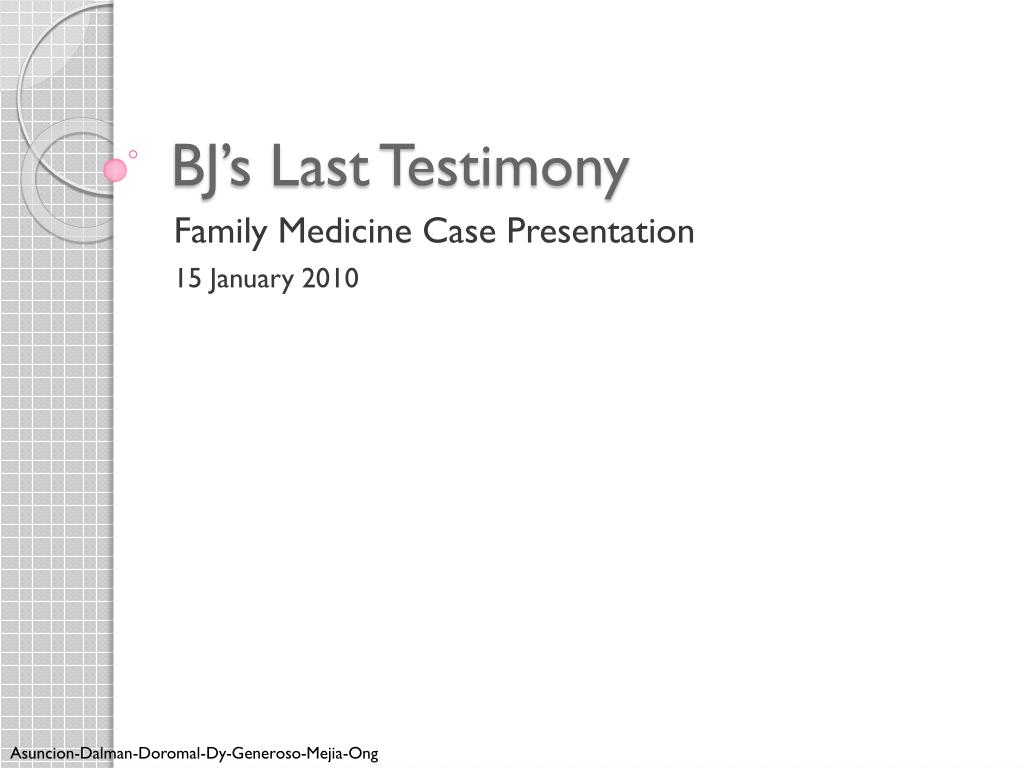 BJ's Last Testimony

Family Medicine Case Presentation

15 January 2010

Asuncion-Dalman-Doromal-Dy-Generoso-Mejia-Ong